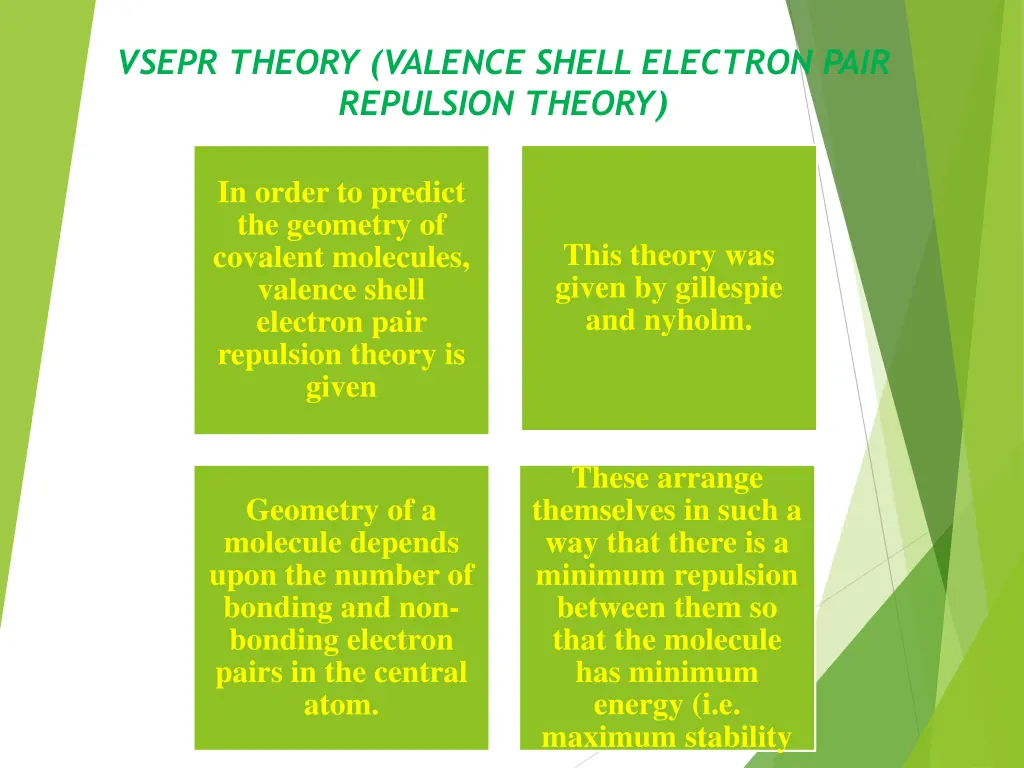 VSEPR THEORY (VALENCE SHELL ELECTRON PAIR REPULSION THEORY)

In order to predict the geometry of covalent molecules, valence shell electron pair repulsion theory is given

This theory was given by gillespie and nyholm.

Geometry of a molecule depends upon the number of bonding and non-bonding electron pairs in the central atom.

These arrange themselves in such a way that there is a minimum repulsion between them so that the molecule has minimum energy (i.e. maximum stability